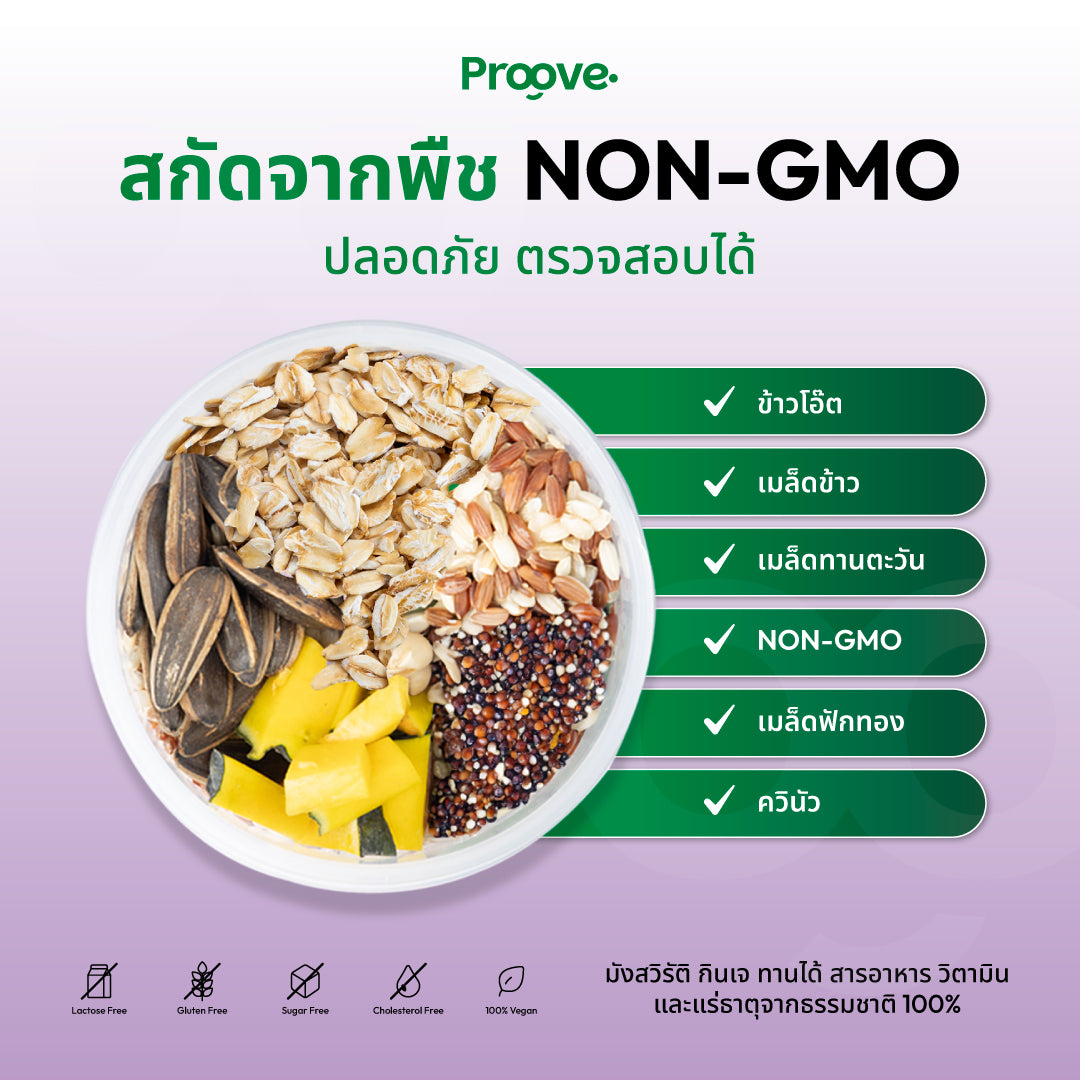 Proove

สกัดจากพืช NON-GMO
ปลอดภัย ตรวจสอบได้

ข้าวโอ๊ต
เมล็ดข้าว
เมล็ดทานตะวัน
NON-GMO
เมล็ดฟักทอง
ควินัว

Lactose Free
Gluten Free
Sugar Free
Cholesterol Free
100% Vegan

มังสวิรัติ กินเจ ทานได้ สารอาหาร วิตามิน และแร่ธาตุจากธรรมชาติ 100%